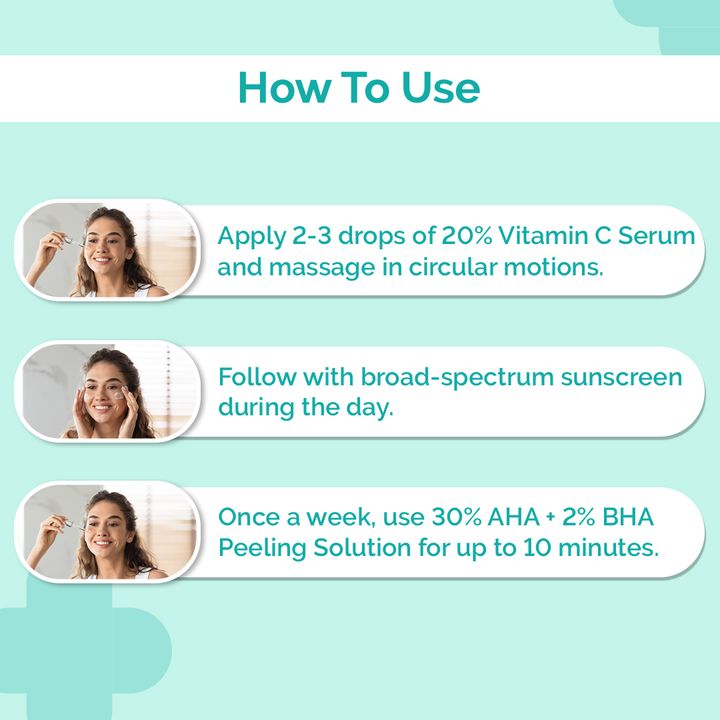 How To Use

Apply 2-3 drops of 20% Vitamin C Serum and massage in circular motions.

Follow with broad-spectrum sunscreen during the day.

Once a week, use 30% AHA + 2% BHA Peeling Solution for up to 10 minutes.